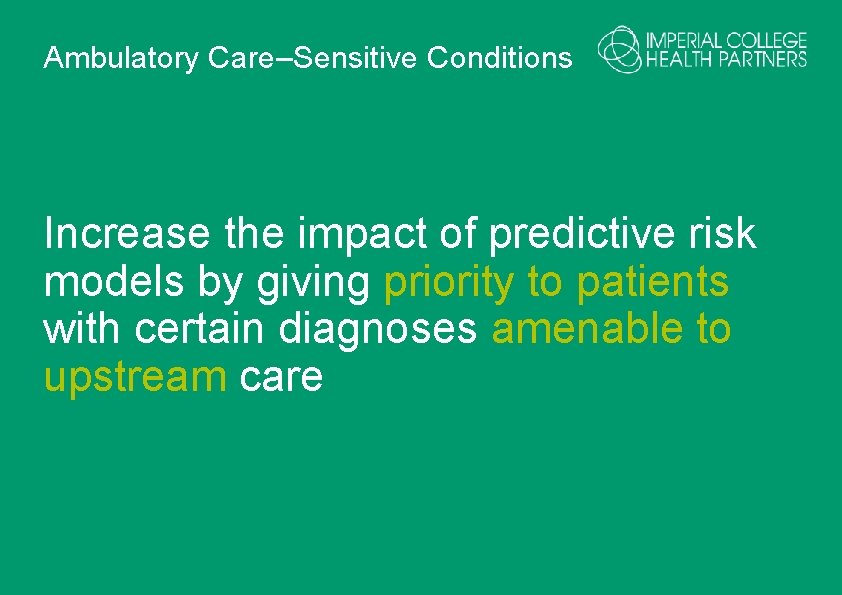 Ambulatory Care–Sensitive Conditions

IMPERIAL COLLEGE HEALTH PARTNERS

Increase the impact of predictive risk models by giving priority to patients with certain diagnoses amenable to upstream care